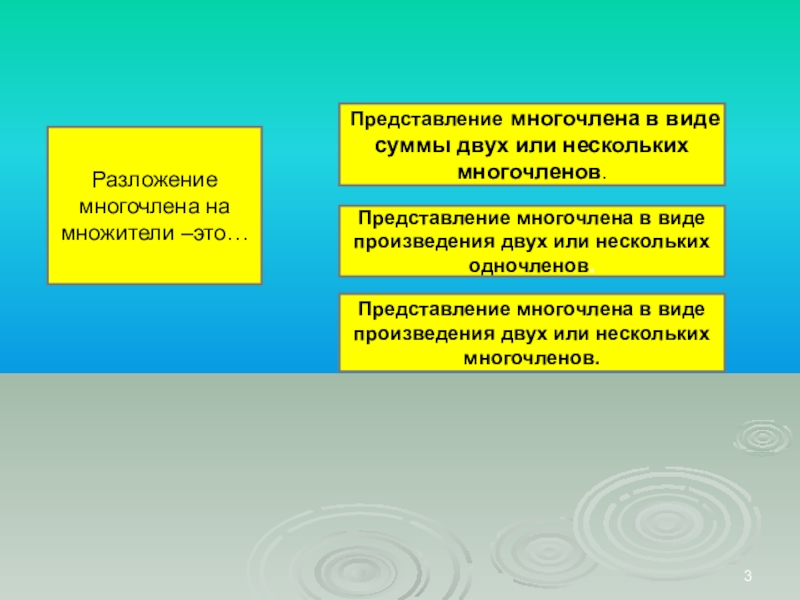 Разложение многочлена на множители –это…

Представление многочлена в виде суммы двух или нескольких многочленов.

Представление многочлена в виде произведения двух или нескольких одночленов.

Представление многочлена в виде произведения двух или нескольких многочленов.

3